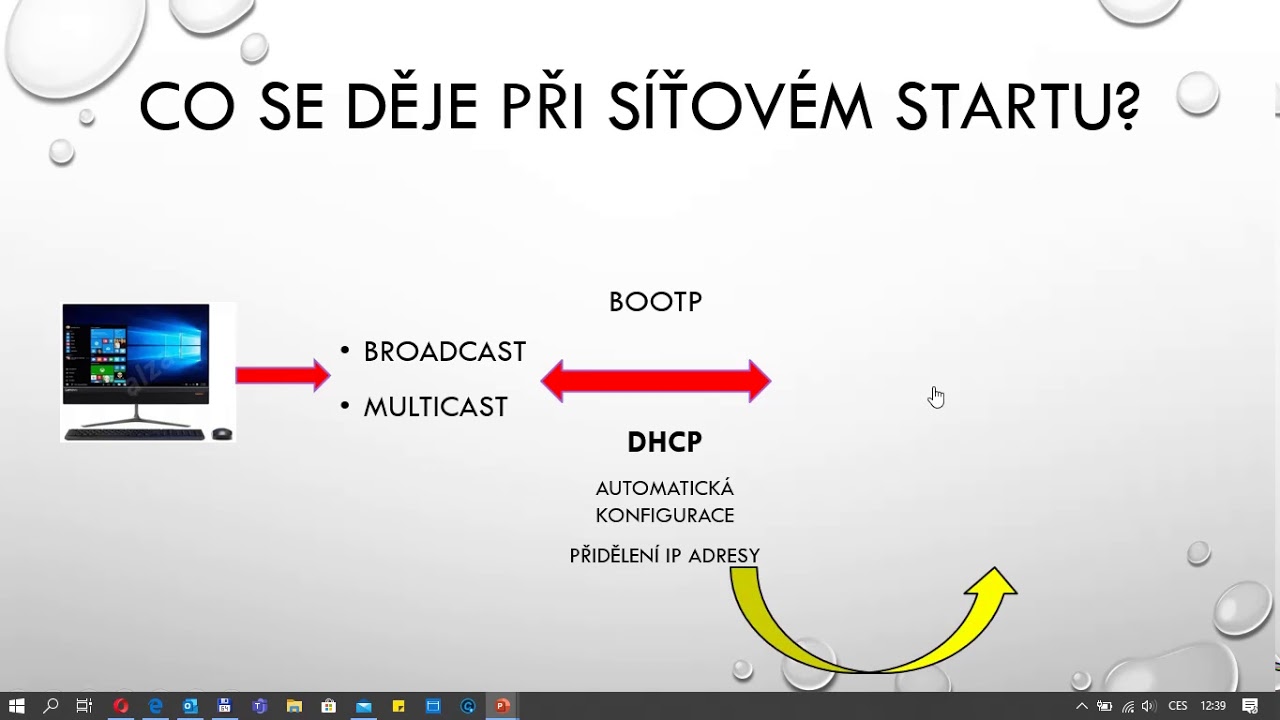 CO SE DĚJE PŘI SÍŤOVÉM STARTU?

• BROADCAST
• MULTICAST

BOOTP

DHCP

AUTOMATICKÁ KONFIGURACE

PŘIDĚLENÍ IP ADRESY

CES 12:39